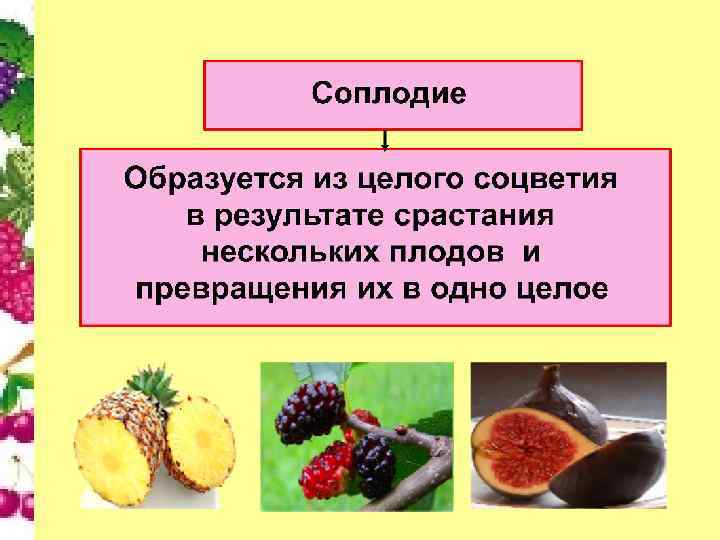 Соплодие

Образуется из целого соцветия в результате срастания нескольких плодов и превращения их в одно целое